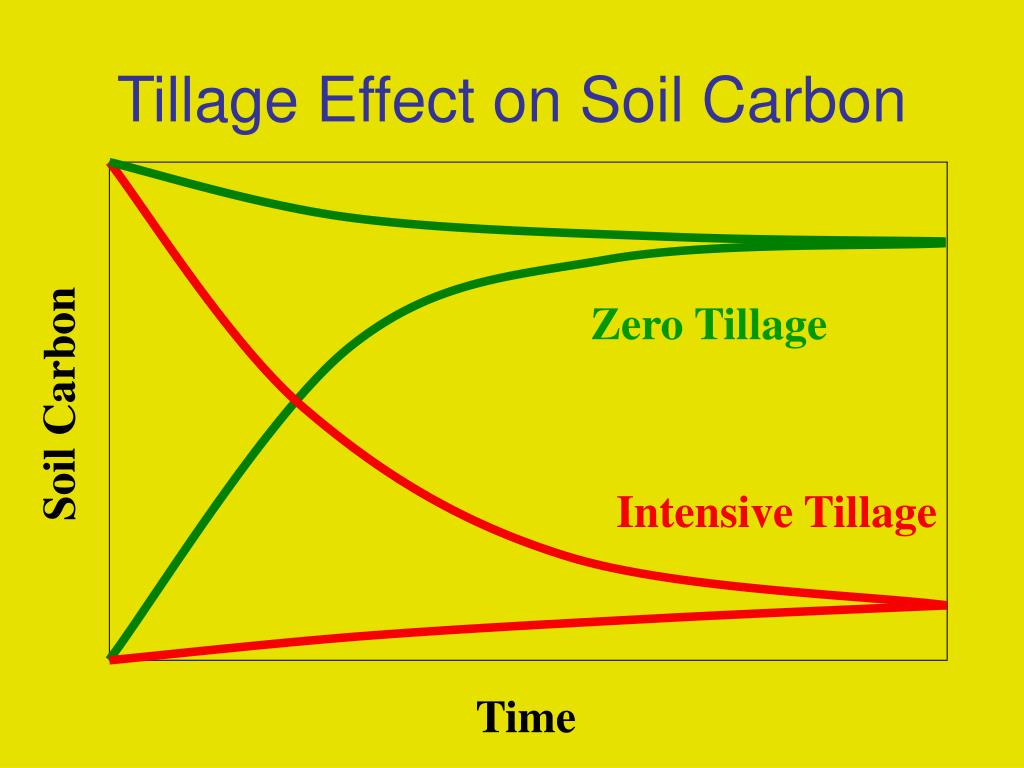 Tillage Effect on Soil Carbon

Soil Carbon

Zero Tillage

Intensive Tillage

Time